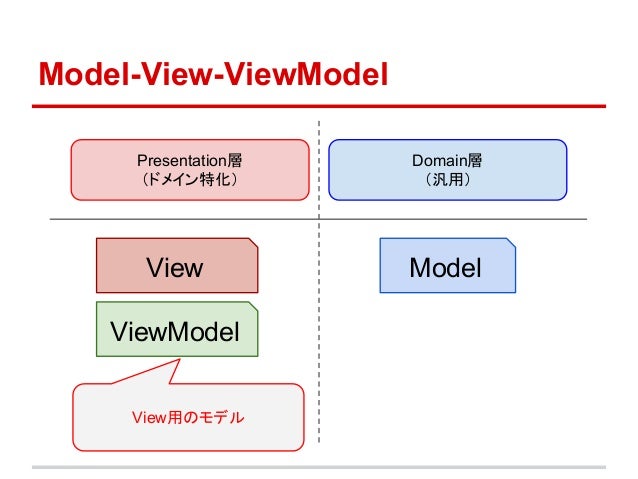 Model-View-ViewModel

Presentation層
（ドメイン特化）

Domain層
（汎用）

View

Model

ViewModel

View用のモデル